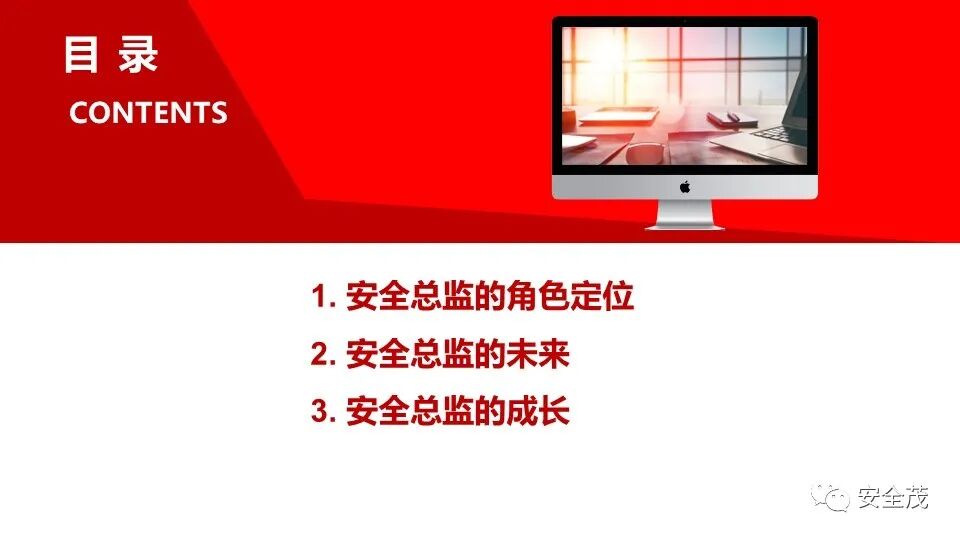 目 录
CONTENTS

1. 安全总监的角色定位
2. 安全总监的未来
3. 安全总监的成长

安全茂